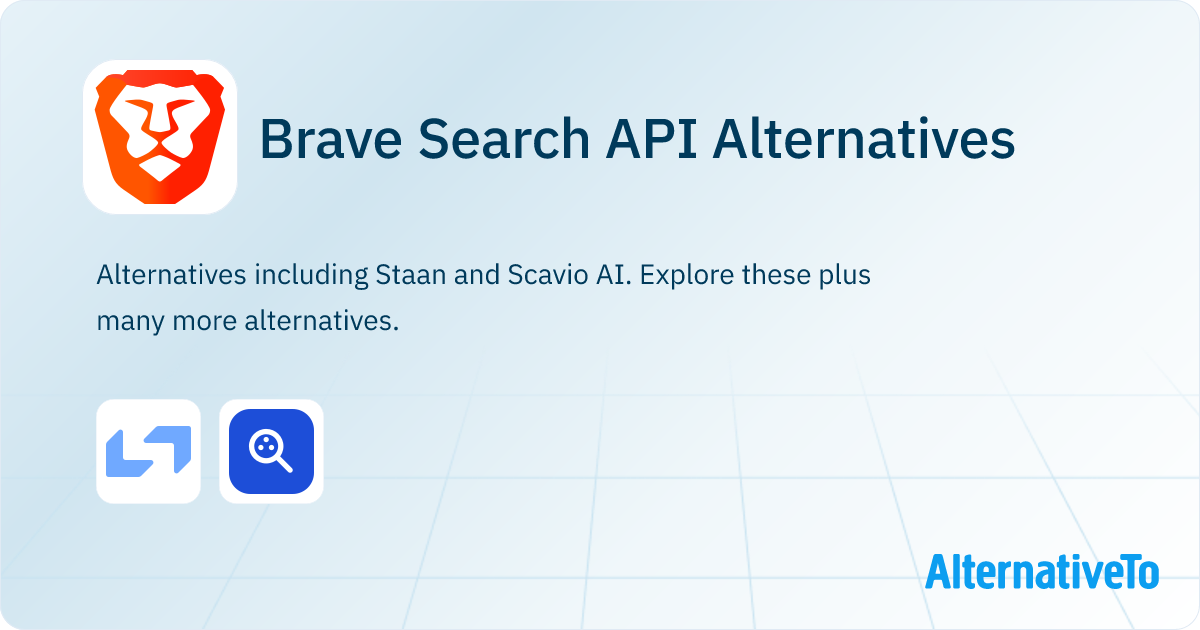 Brave Search API Alternatives

Alternatives including Staan and Scavio AI. Explore these plus many more alternatives.

AlternativeTo